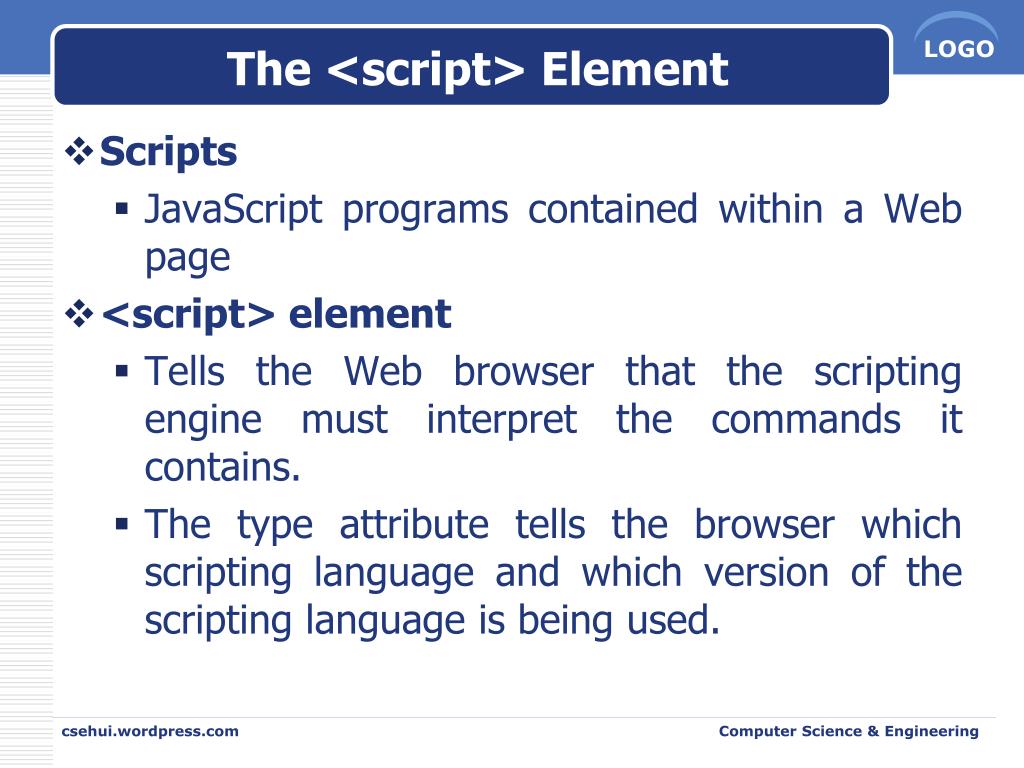 The <script> Element

LOGO

❖ Scripts
▪ JavaScript programs contained within a Web page
❖ <script> element
▪ Tells the Web browser that the scripting engine must interpret the commands it contains.
▪ The type attribute tells the browser which scripting language and which version of the scripting language is being used.

csehui.wordpress.com

Computer Science & Engineering